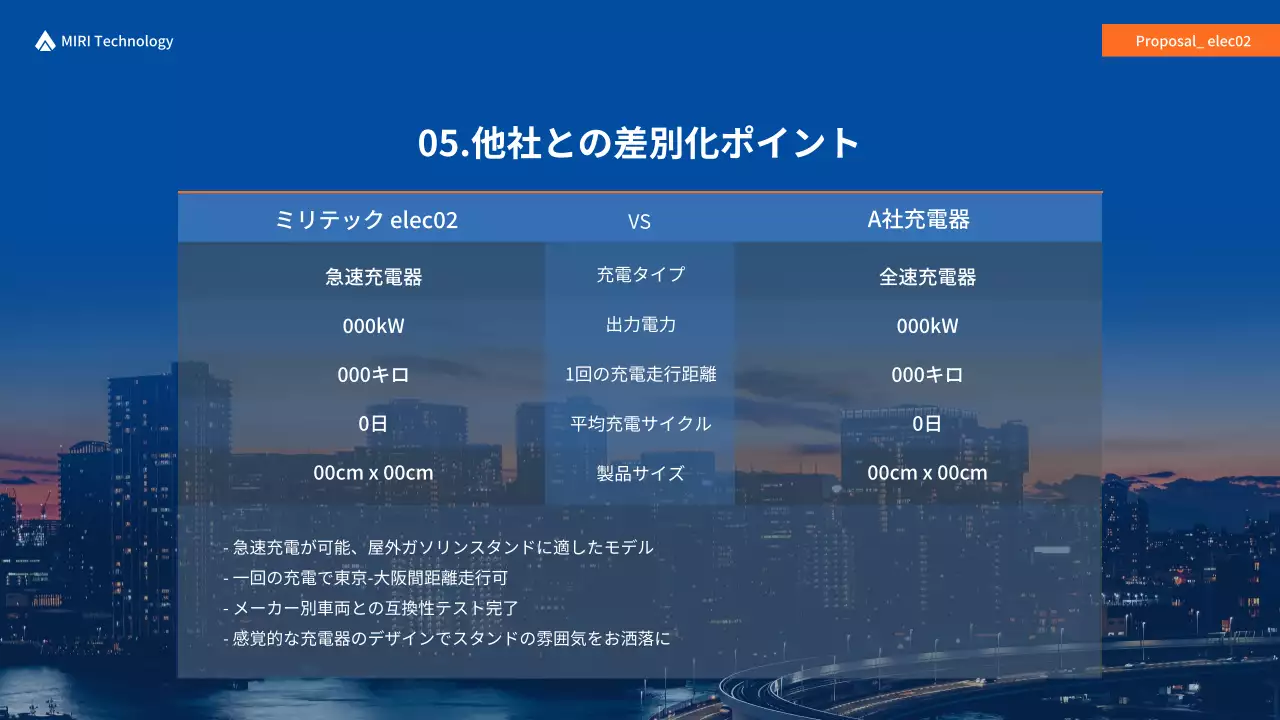 MIRI Technology

Proposal_ elec02

05.他社との差別化ポイント

| ミリテック elec02 | VS | A社充電器 |
|---|---|---|
| 急速充電器 | 充電タイプ | 全速充電器 |
| 000kW | 出力電力 | 000kW |
| 000キロ | 1回の充電走行距離 | 000キロ |
| 0日 | 平均充電サイクル | 0日 |
| 00cm x 00cm | 製品サイズ | 00cm x 00cm |

- 急速充電が可能、屋外ガソリンスタンドに適したモデル
- 一回の充電で東京-大阪間距離走行可
- メーカー別車両との互換性テスト完了
- 感覚的な充電器のデザインでスタンドの雰囲気をお洒落に